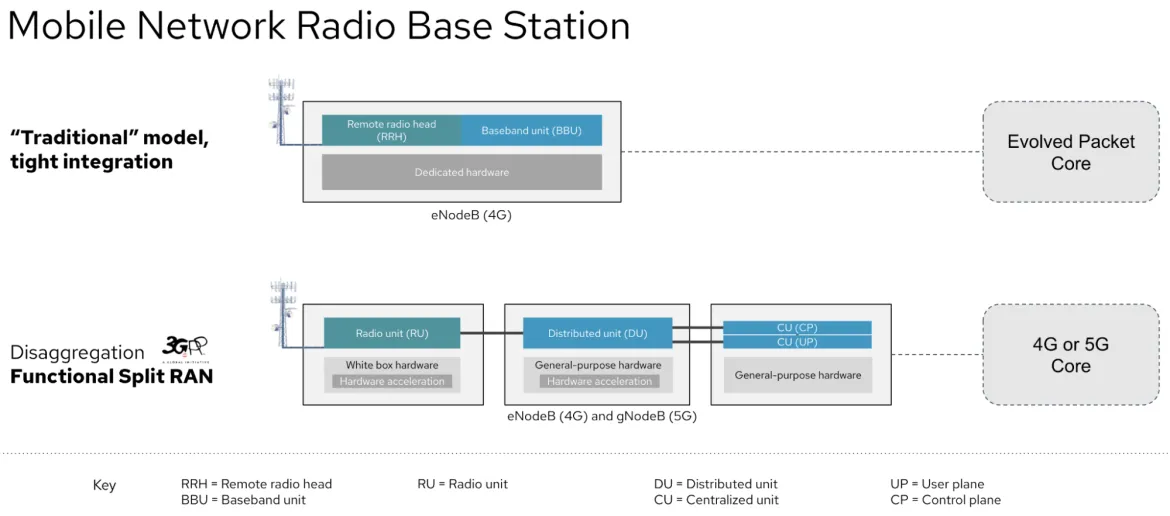 Mobile Network Radio Base Station

"Traditional" model, tight integration

Remote radio head (RRH)

Baseband unit (BBU)

Dedicated hardware

eNodeB (4G)

Evolved Packet Core

Disaggregation

3GPP
A GLOBAL INITIATIVE

Functional Split RAN

Radio unit (RU)

White box hardware

Hardware acceleration

Distributed unit (DU)

General-purpose hardware

Hardware acceleration

CU (CP)

CU (UP)

General-purpose hardware

eNodeB (4G) and gNodeB (5G)

4G or 5G Core

Key

RRH = Remote radio head
BBU = Baseband unit

RU = Radio unit

DU = Distributed unit
CU = Centralized unit

UP = User plane
CP = Control plane